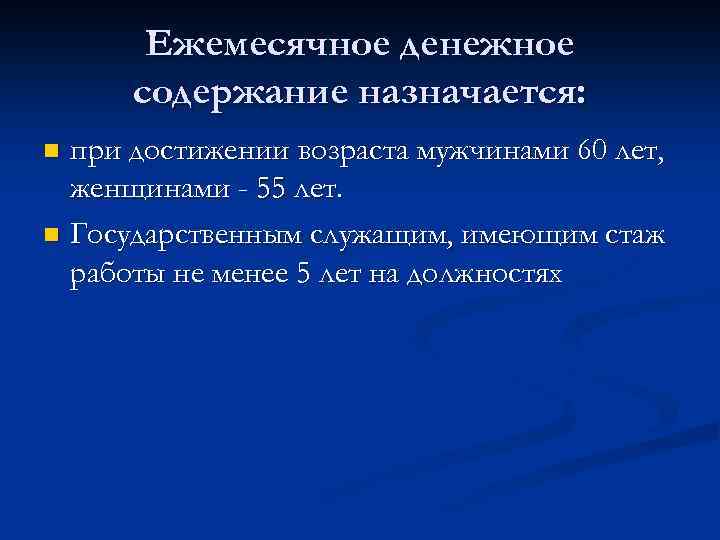 Ежемесячное денежное содержание назначается:

при достижении возраста мужчинами 60 лет, женщинами - 55 лет.

Государственным служащим, имеющим стаж работы не менее 5 лет на должностях